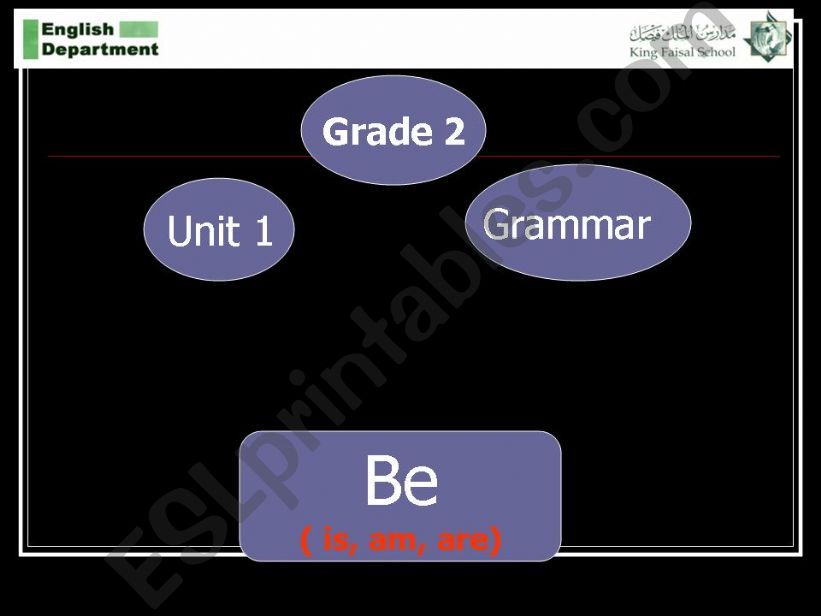 English Department

مدارس الملك فيصل
King Faisal School

Grade 2

Unit 1

Grammar

Be
( is, am, are)

ESLprintables.com